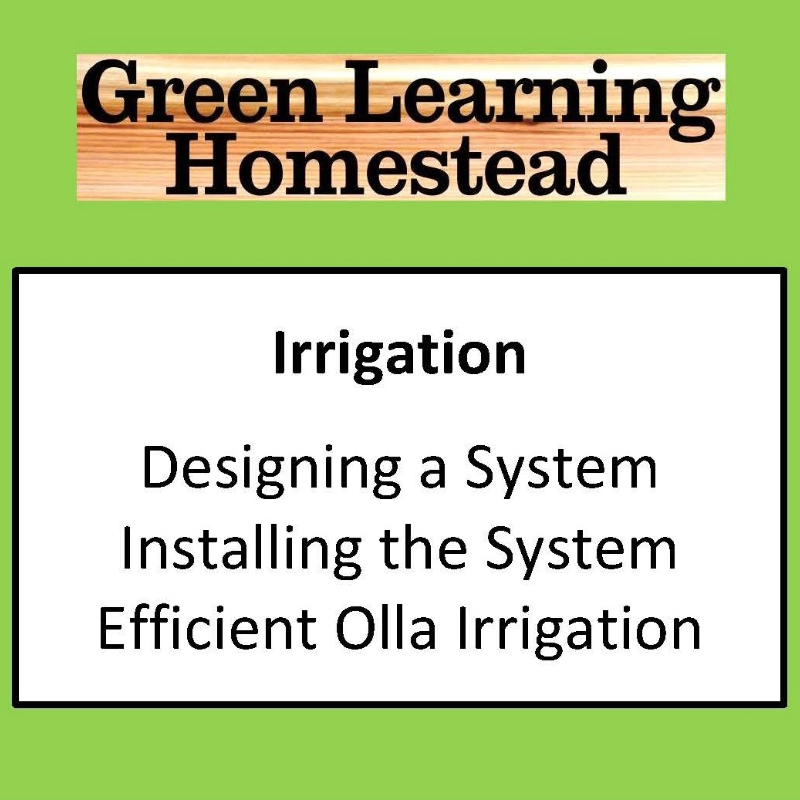 Green Learning Homestead

Irrigation

Designing a System
Installing the System
Efficient Olla Irrigation